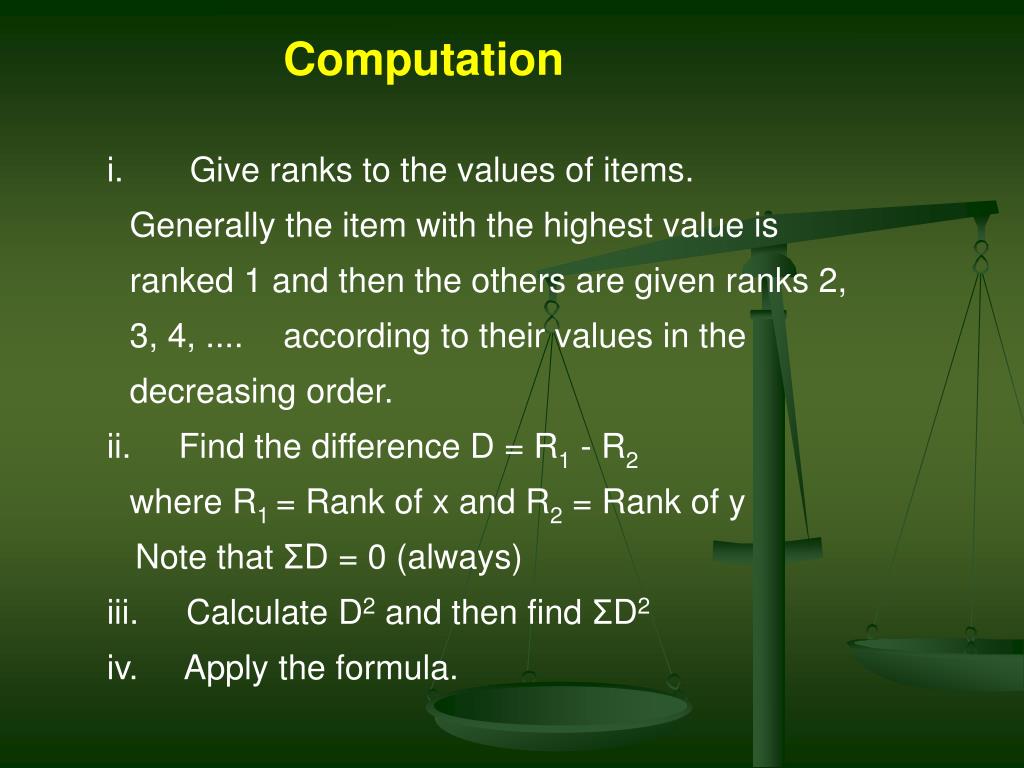 Computation

i. Give ranks to the values of items. Generally the item with the highest value is ranked 1 and then the others are given ranks 2, 3, 4, .... according to their values in the decreasing order.

ii. Find the difference $D = R_1 - R_2$ where $R_1$ = Rank of x and $R_2$ = Rank of y

Note that $\Sigma D = 0$ (always)

iii. Calculate $D^2$ and then find $\Sigma D^2$

iv. Apply the formula.